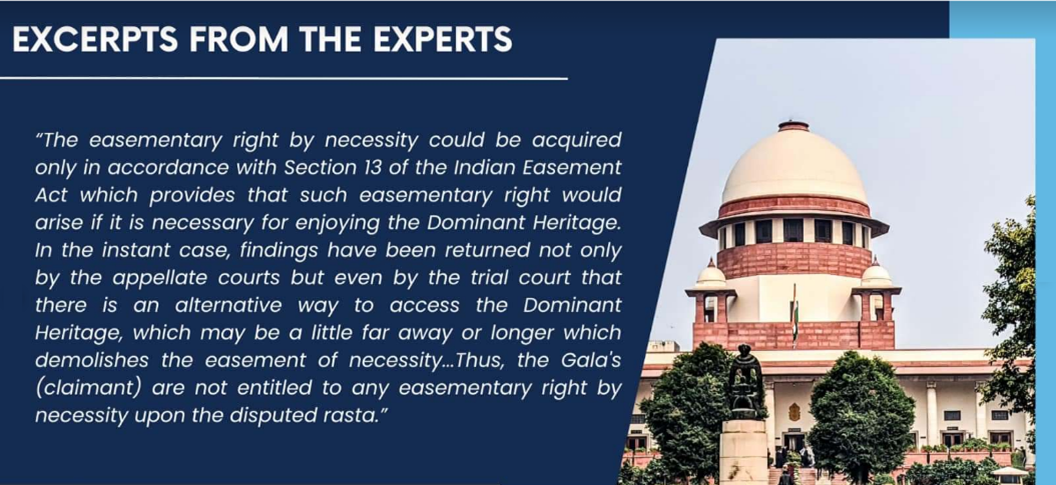 EXCERPTS FROM THE EXPERTS

"The easementary right by necessity could be acquired only in accordance with Section 13 of the Indian Easement Act which provides that such easementary right would arise if it is necessary for enjoying the Dominant Heritage. In the instant case, findings have been returned not only by the appellate courts but even by the trial court that there is an alternative way to access the Dominant Heritage, which may be a little far away or longer which demolishes the easement of necessity...Thus, the Gala's (claimant) are not entitled to any easementary right by necessity upon the disputed rasta."